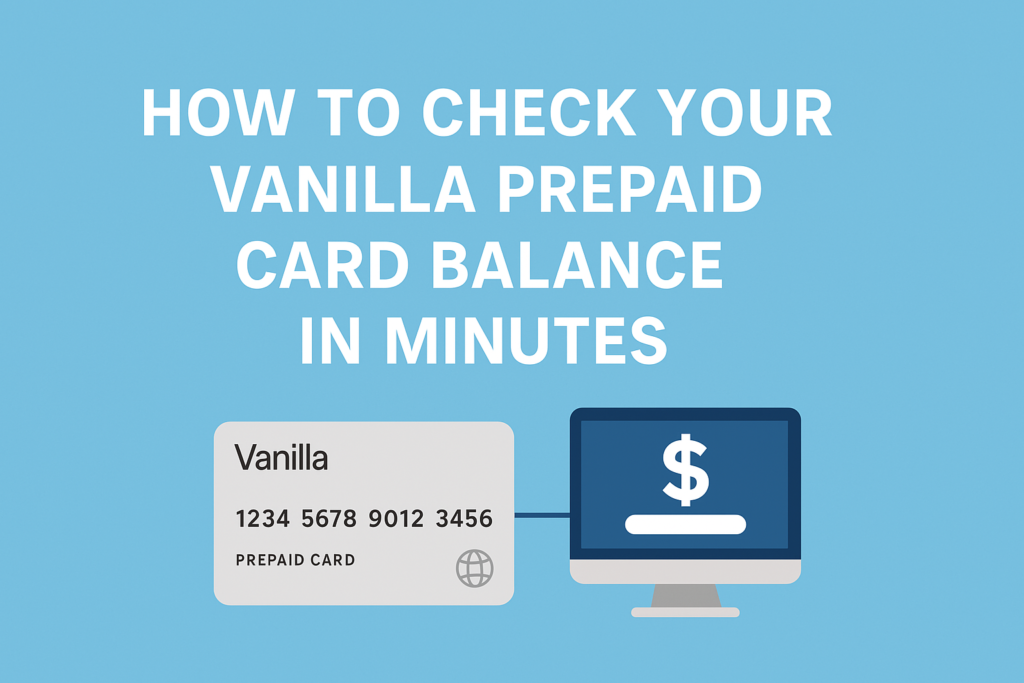 HOW TO CHECK YOUR VANILLA PREPAID CARD BALANCE IN MINUTES

Vanilla

1234 5678 9012 3456

PREPAID CARD

$